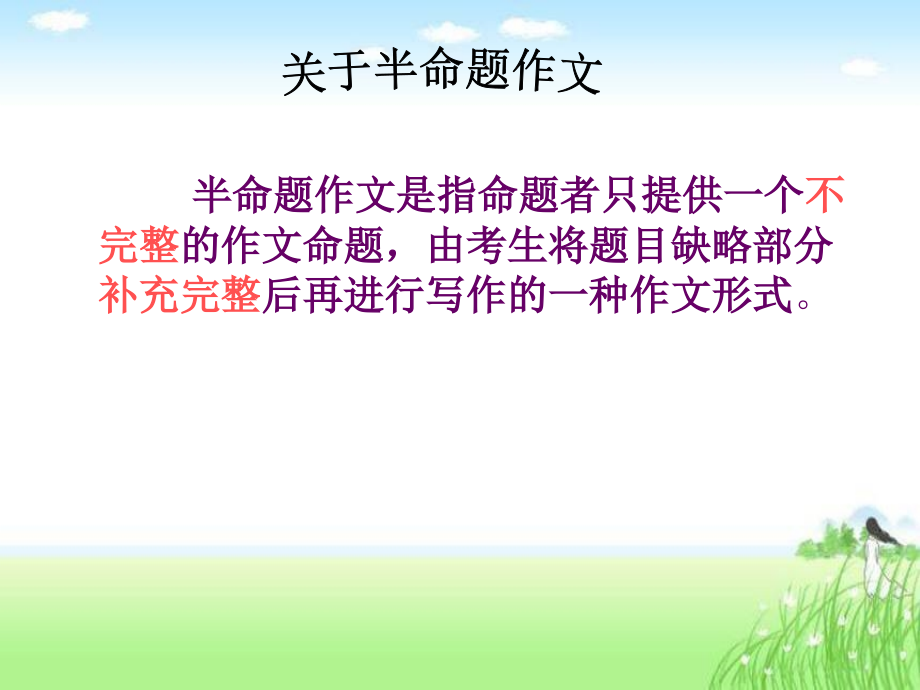 关于半命题作文

半命题作文是指命题者只提供一个不完整的作文命题，由考生将题目缺略部分补充完整后再进行写作的一种作文形式。